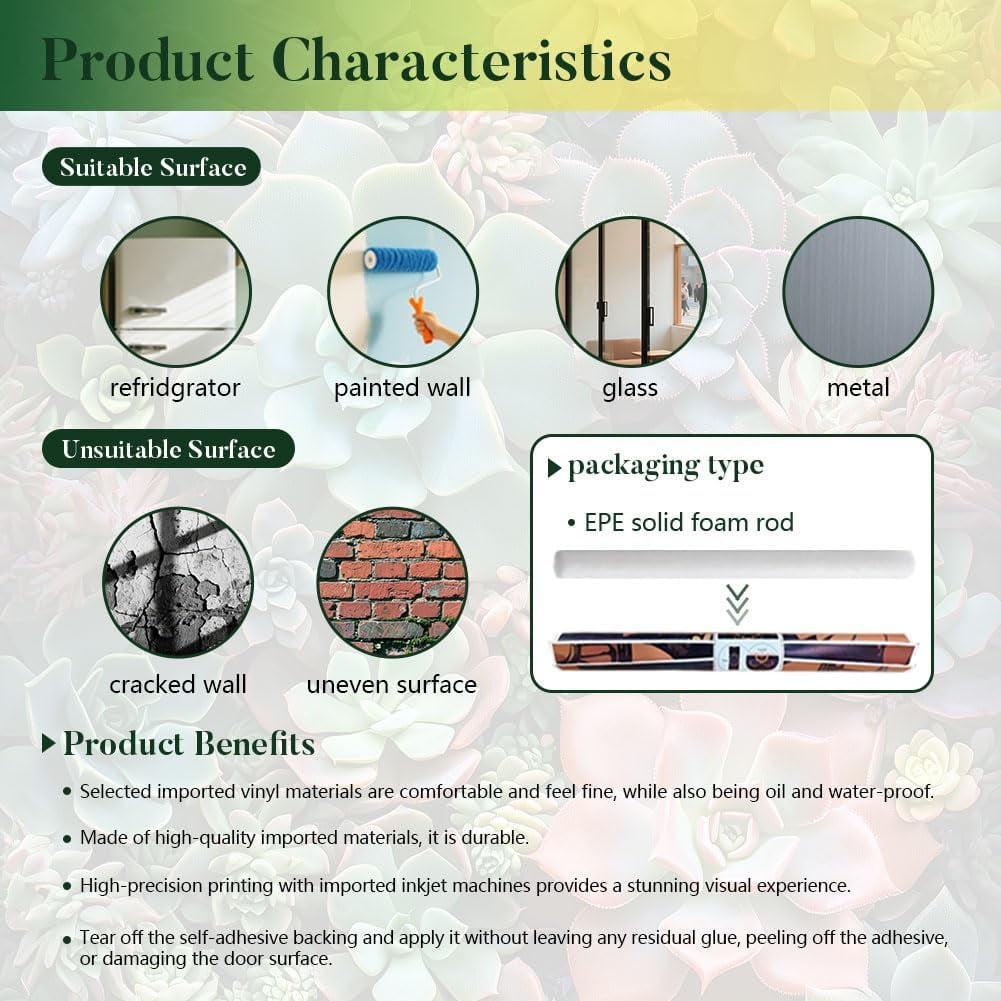 Product Characteristics

Suitable Surface

refridgrator

painted wall

glass

metal

Unsuitable Surface

cracked wall

uneven surface

packaging type

• EPE solid foam rod

Product Benefits

• Selected imported vinyl materials are comfortable and feel fine, while also being oil and water-proof.

• Made of high-quality imported materials, it is durable.

• High-precision printing with imported inkjet machines provides a stunning visual experience.

• Tear off the self-adhesive backing and apply it without leaving any residual glue, peeling off the adhesive, or damaging the door surface.